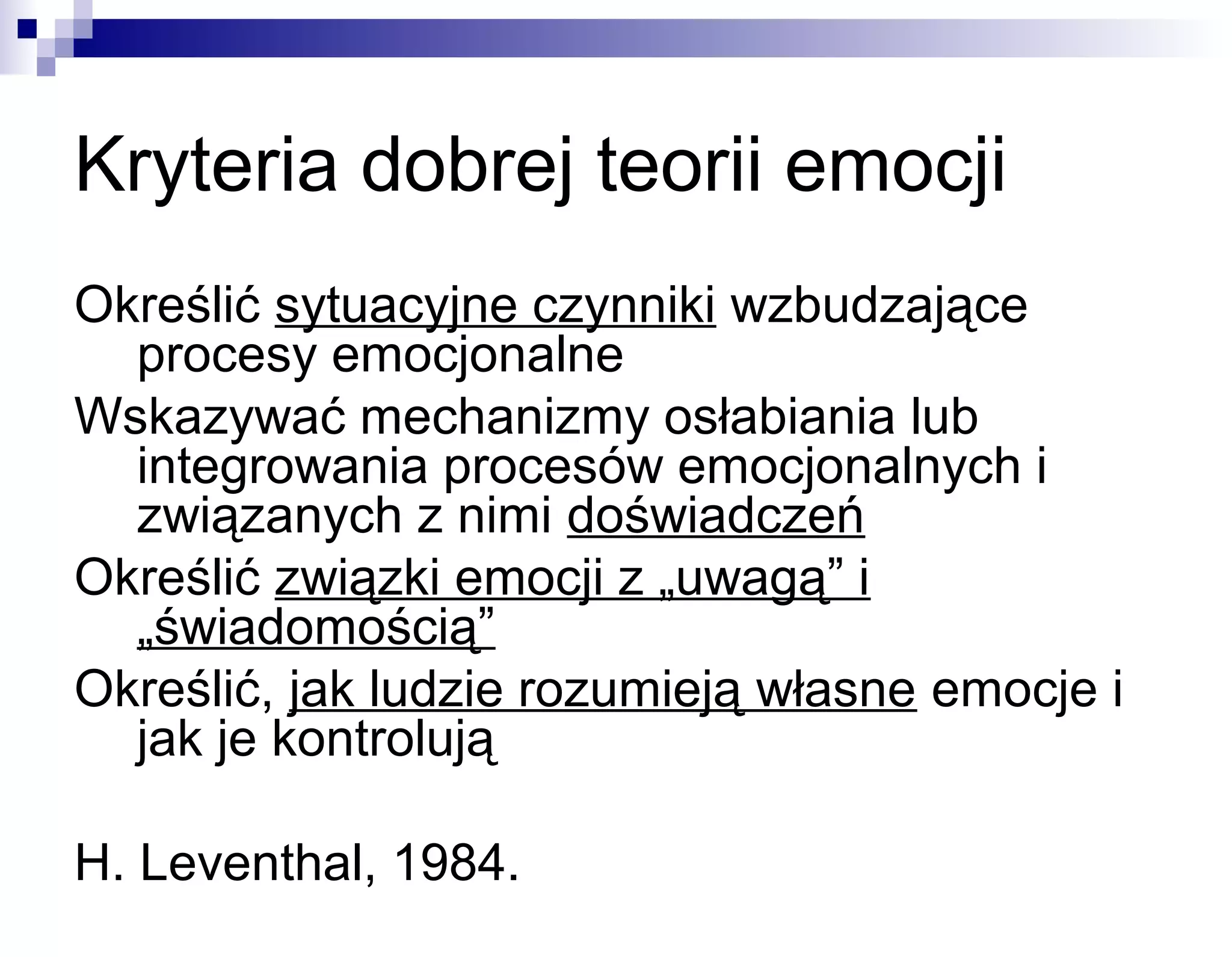 Kryteria dobrej teorii emocji

Określić sytuacyjne czynniki wzbudzające procesy emocjonalne

Wskazywać mechanizmy osłabiania lub integrowania procesów emocjonalnych i związanych z nimi doświadczeń

Określić związki emocji z „uwagą” i „świadomością”

Określić, jak ludzie rozumieją własne emocje i jak je kontrolują

H. Leventhal, 1984.